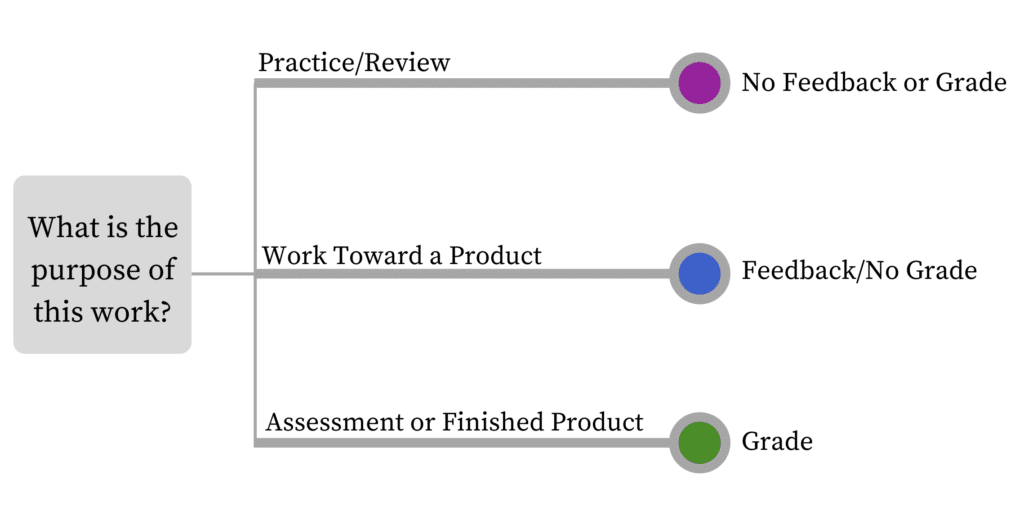 What is the purpose of this work?

Practice/Review

No Feedback or Grade

Work Toward a Product

Feedback/No Grade

Assessment or Finished Product

Grade